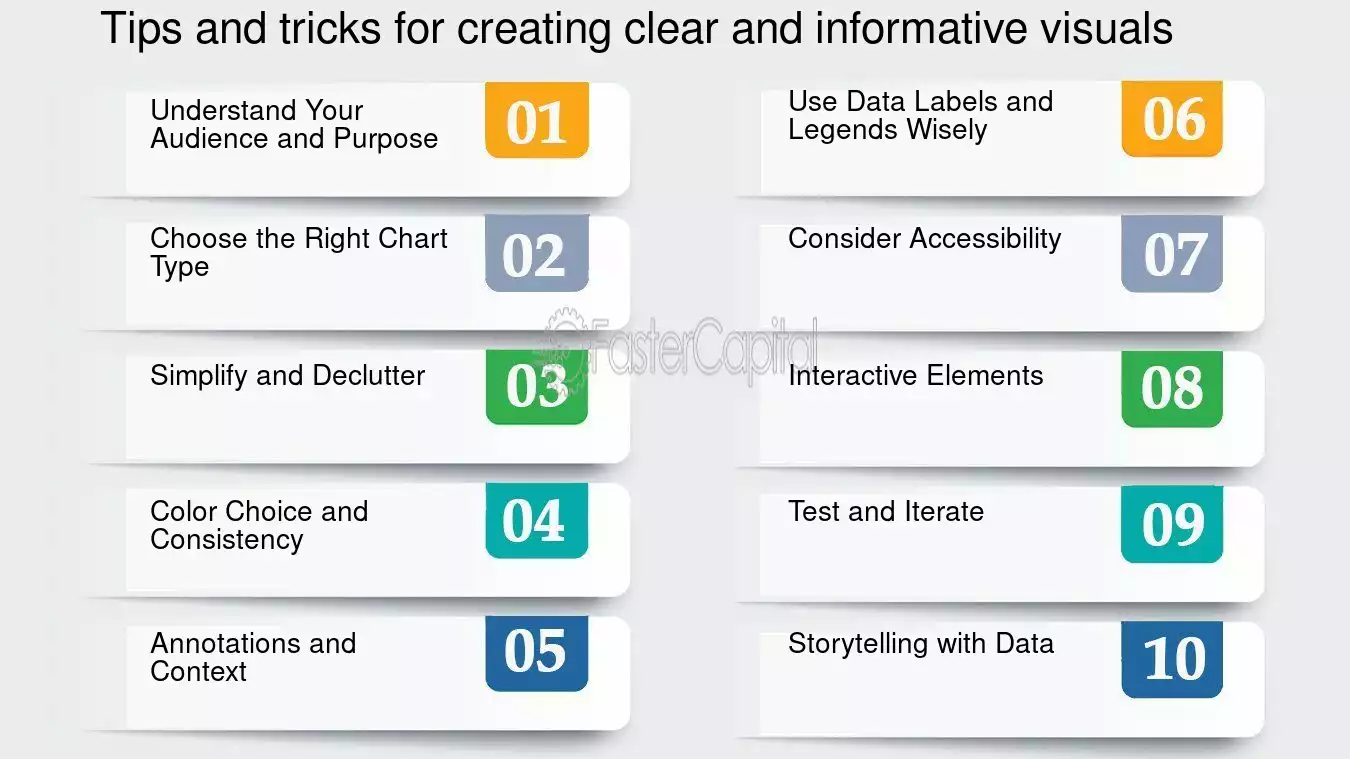 Tips and tricks for creating clear and informative visuals

Understand Your Audience and Purpose 01

Choose the Right Chart Type 02

Simplify and Declutter 03

Color Choice and Consistency 04

Annotations and Context 05

Use Data Labels and Legends Wisely 06

Consider Accessibility 07

Interactive Elements 08

Test and Iterate 09

Storytelling with Data 10

FasterCapital